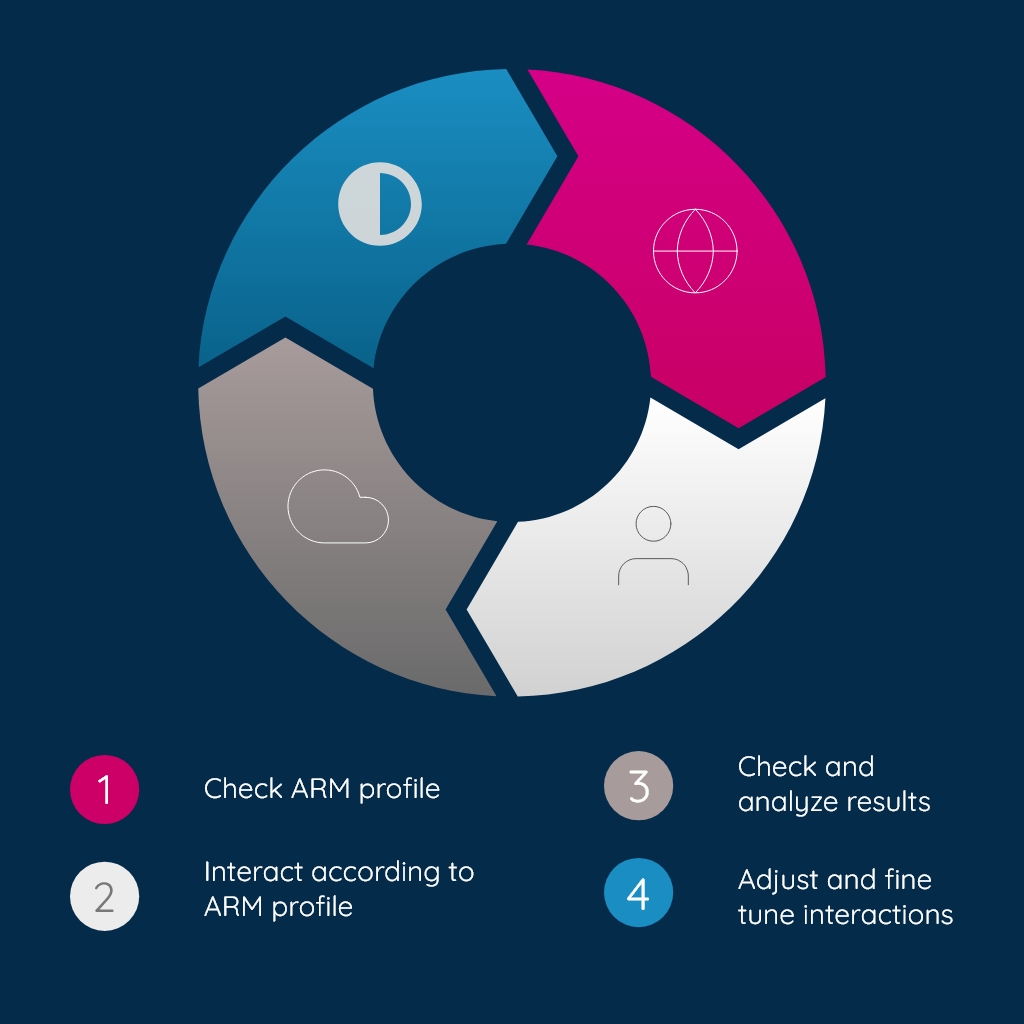 1 Check ARM profile

2 Interact according to ARM profile

3 Check and analyze results

4 Adjust and fine tune interactions